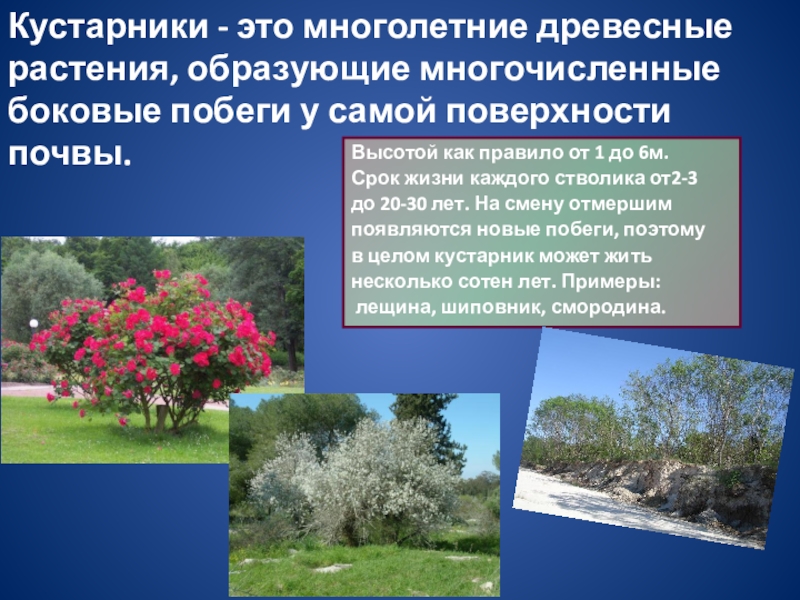 Кустарники - это многолетние древесные растения, образующие многочисленные боковые побеги у самой поверхности почвы.

Высотой как правило от 1 до 6м. Срок жизни каждого стволика от2-3 до 20-30 лет. На смену отмершим появляются новые побеги, поэтому в целом кустарник может жить несколько сотен лет. Примеры: лещина, шиповник, смородина.